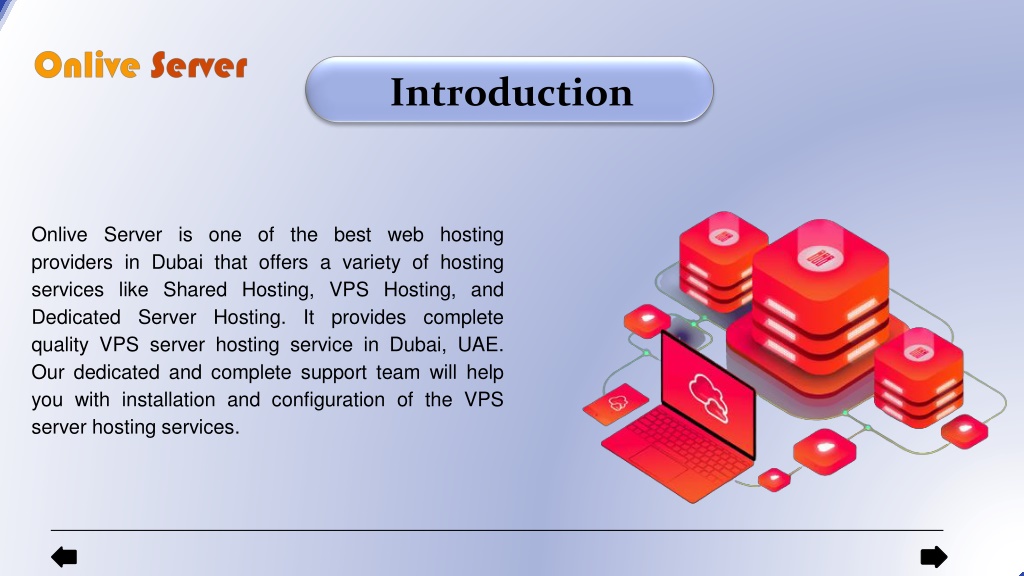 Onlive Server

Introduction

Onlive Server is one of the best web hosting providers in Dubai that offers a variety of hosting services like Shared Hosting, VPS Hosting, and Dedicated Server Hosting. It provides complete quality VPS server hosting service in Dubai, UAE. Our dedicated and complete support team will help you with installation and configuration of the VPS server hosting services.